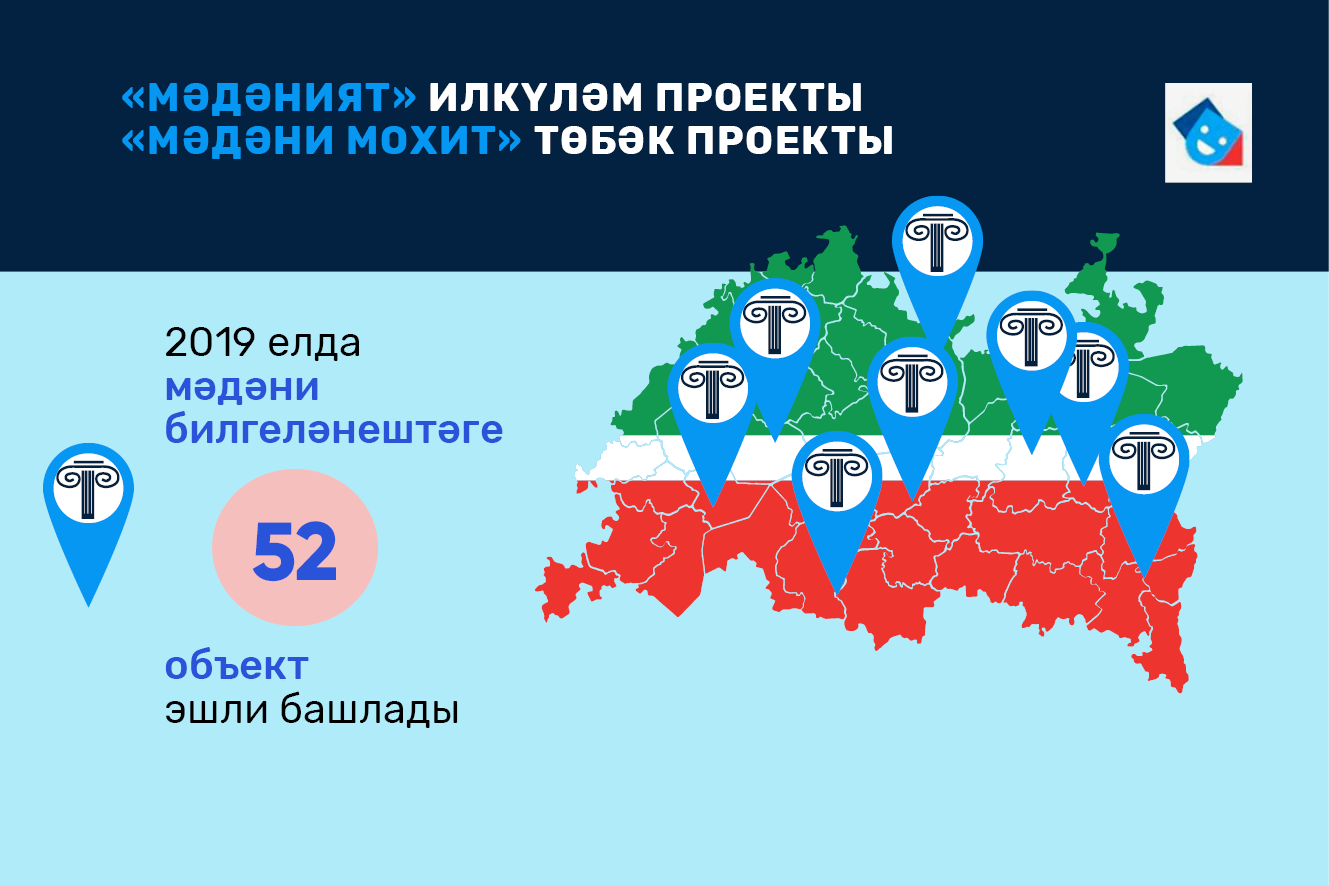 «МӘДӘНИЯТ» ИЛКҮЛӘМ ПРОЕКТЫ
«МӘДӘНИ МОХИТ» ТӨБӘК ПРОЕКТЫ

2019 елда
мәдәни
билгеләнештәге

52

объект
эшли башлады